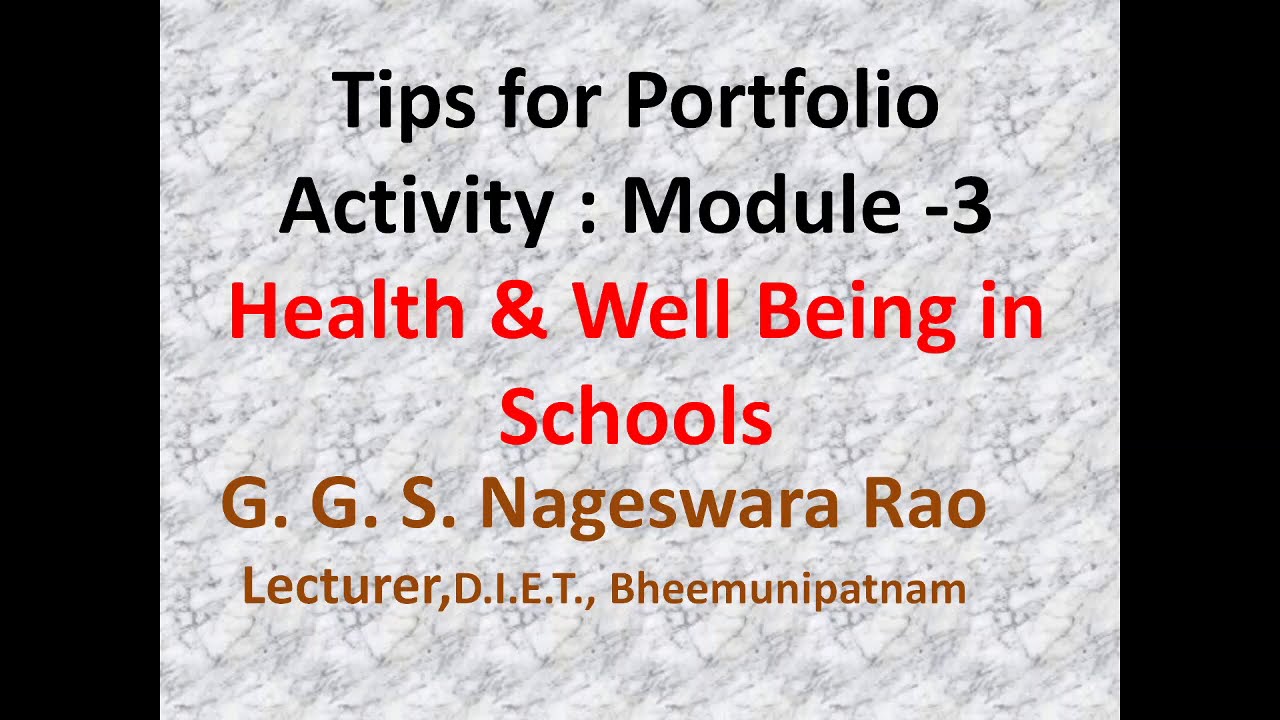 Tips for Portfolio Activity : Module -3

Health & Well Being in Schools

G. G. S. Nageswara Rao

Lecturer,D.I.E.T., Bheemunipatnam